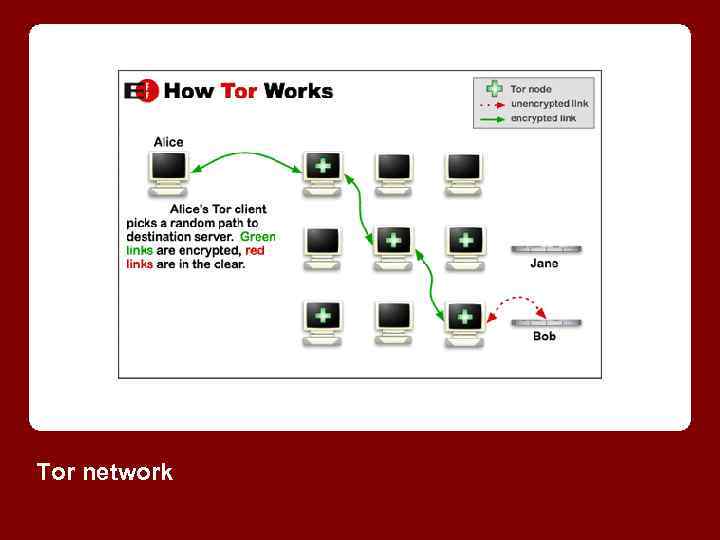 How Tor Works

Tor node
unencrypted link
encrypted link

Alice

Alice's Tor client picks a random path to destination server. Green links are encrypted, red links are in the clear.

Jane

Bob

Tor network